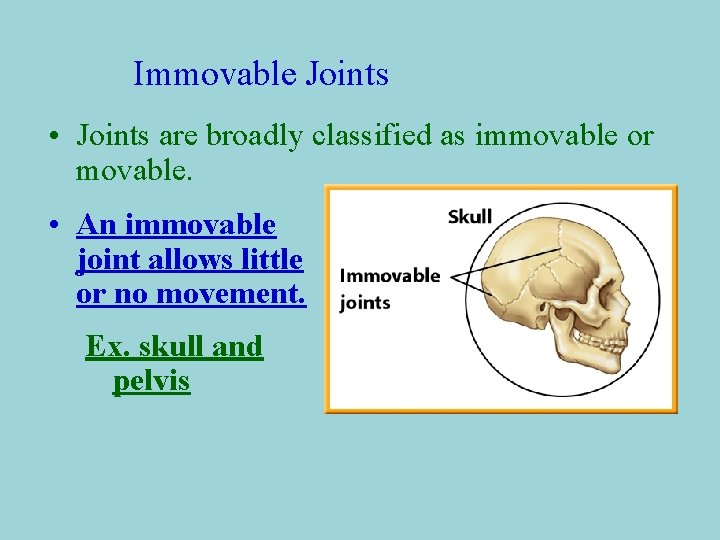 Immovable Joints

• Joints are broadly classified as immovable or movable.

• An immovable joint allows little or no movement.

Ex. skull and pelvis

Skull

Immovable joints